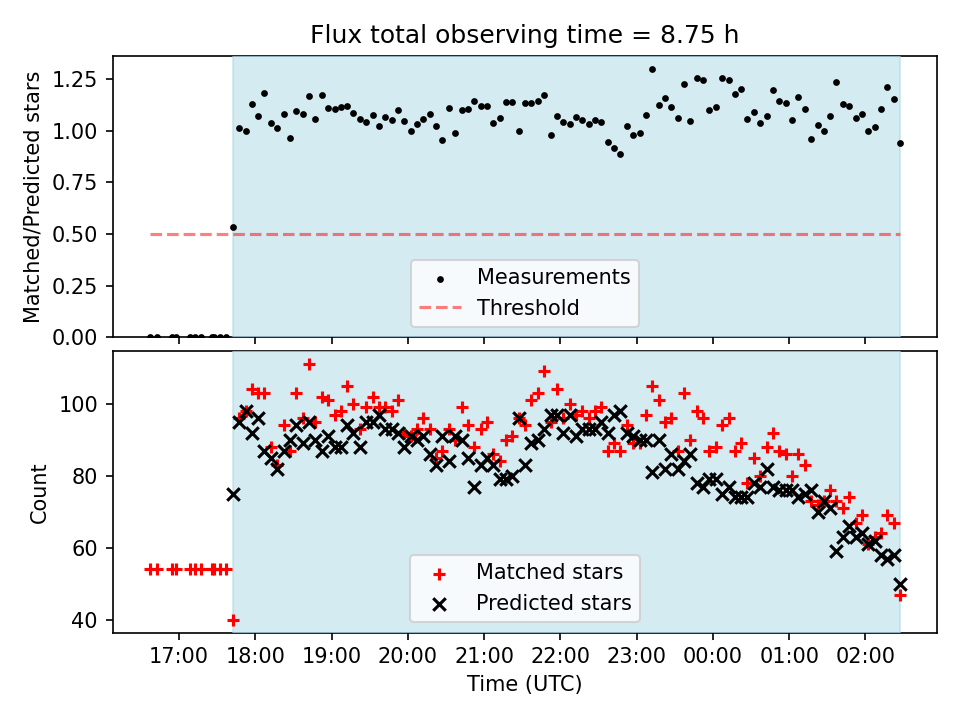 Flux total observing time = 8.75 h

Matched/Predicted stars

1.25
1.00
0.75
0.50
0.25
0.00

Measurements
Threshold

Count

100
80
60
40

Matched stars
Predicted stars

17:00 18:00 19:00 20:00 21:00 22:00 23:00 00:00 01:00 02:00

Time (UTC)